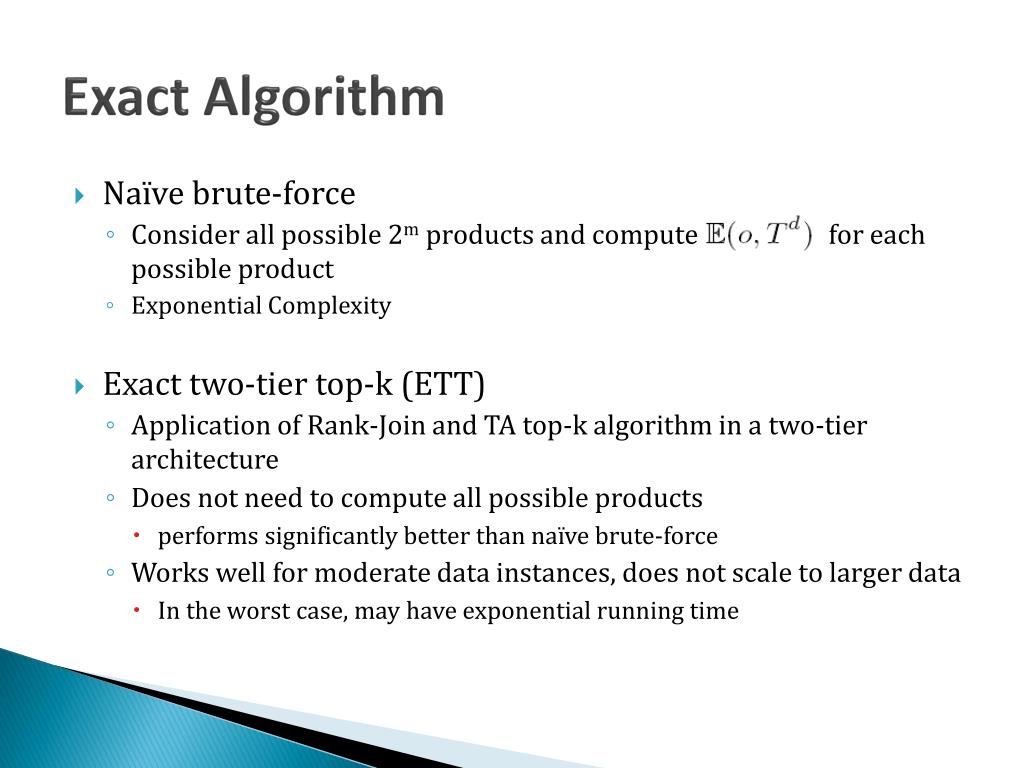 Exact Algorithm

Naïve brute-force

Consider all possible $2^m$ products and compute $\mathbb{E}(o, T^d)$ for each possible product

Exponential Complexity

Exact two-tier top-k (ETT)

Application of Rank-Join and TA top-k algorithm in a two-tier architecture

Does not need to compute all possible products

performs significantly better than naïve brute-force

Works well for moderate data instances, does not scale to larger data

In the worst case, may have exponential running time